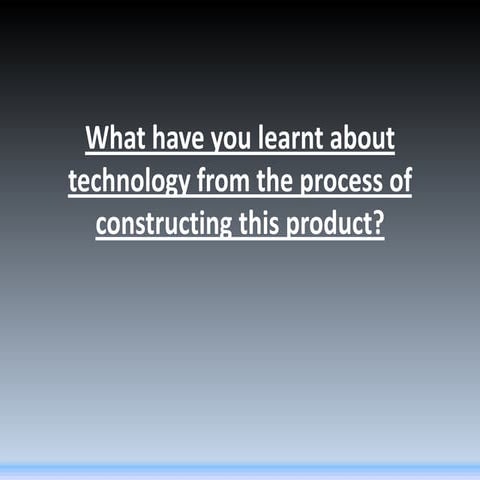 What have you learnt about technology from the process of constructing this product?